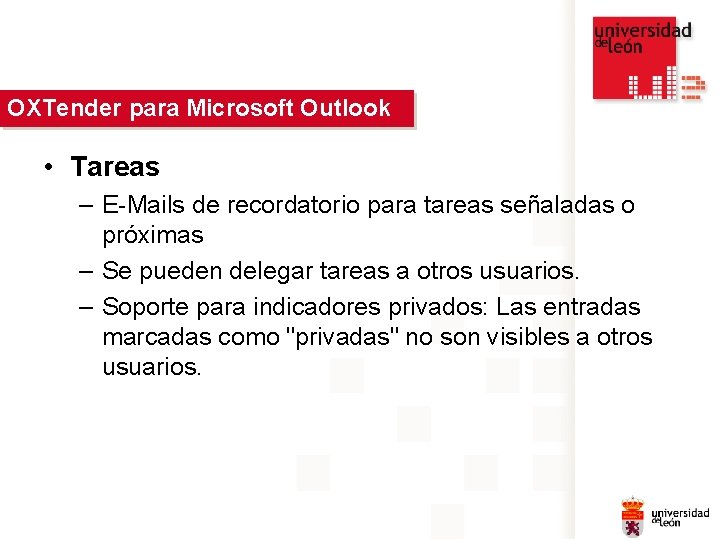 universidad de león

OXTender para Microsoft Outlook

• Tareas
– E-Mails de recordatorio para tareas señaladas o próximas
– Se pueden delegar tareas a otros usuarios.
– Soporte para indicadores privados: Las entradas marcadas como "privadas" no son visibles a otros usuarios.

universidad de león